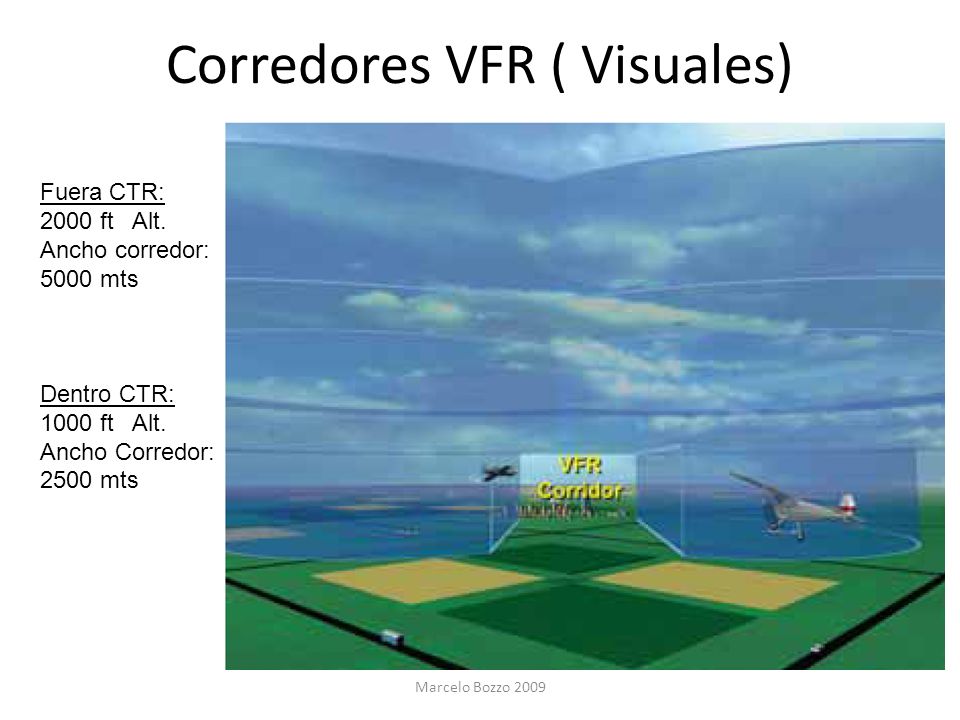 Corredores VFR ( Visuales)

Fuera CTR:
2000 ft Alt.
Ancho corredor:
5000 mts

Dentro CTR:
1000 ft Alt.
Ancho Corredor:
2500 mts

VFR
Corridor

Marcelo Bozzo 2009